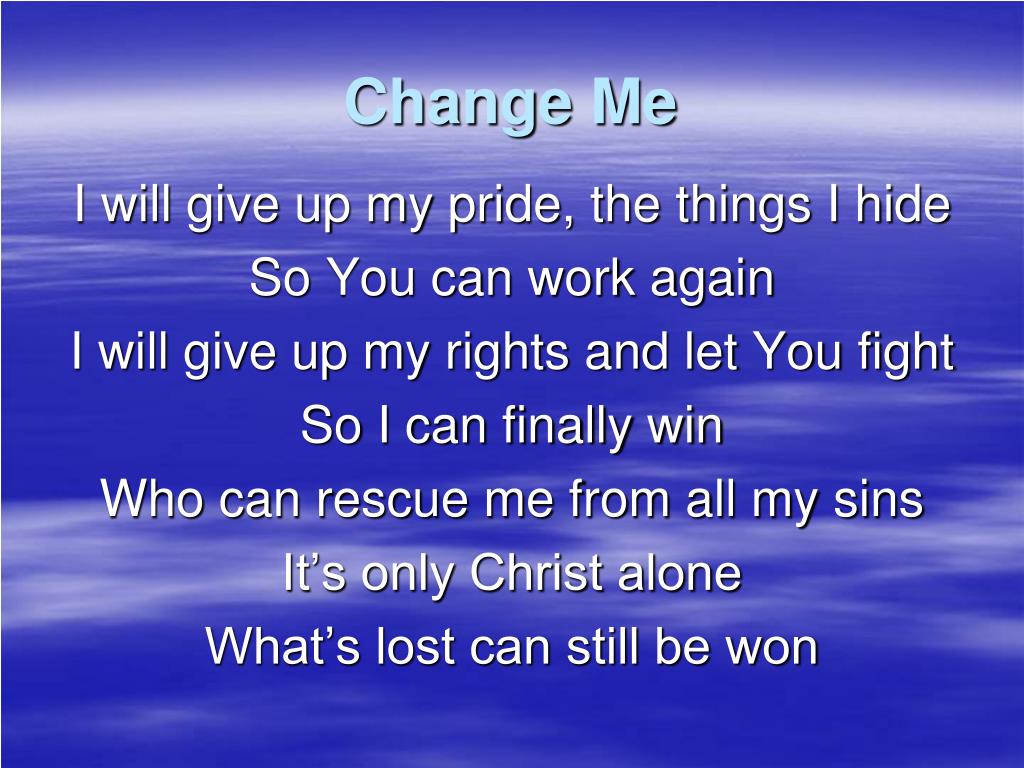 Change Me

I will give up my pride, the things I hide
So You can work again
I will give up my rights and let You fight
So I can finally win
Who can rescue me from all my sins
It’s only Christ alone
What’s lost can still be won